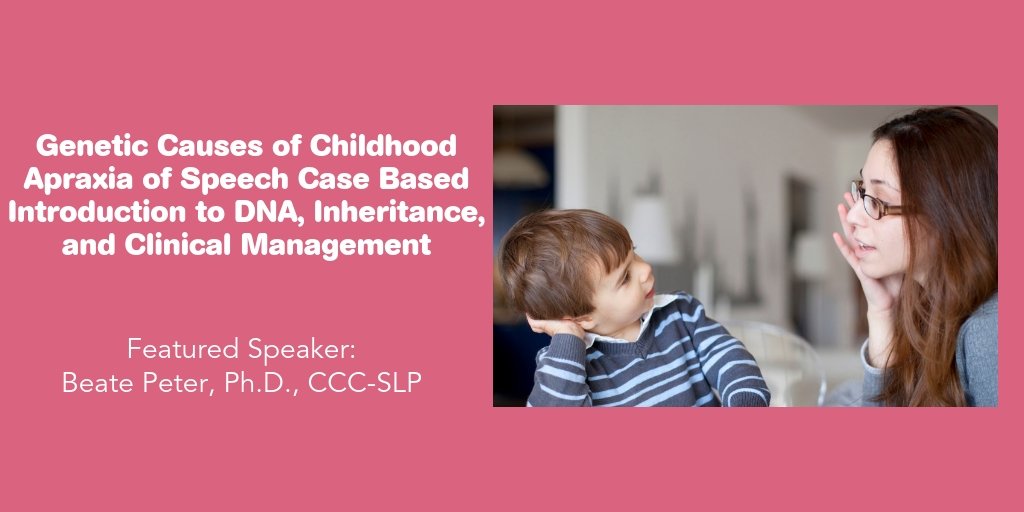 Genetic Causes of Childhood Apraxia of Speech Case Based Introduction to DNA, Inheritance, and Clinical Management

Featured Speaker:
Beate Peter, Ph.D., CCC-SLP